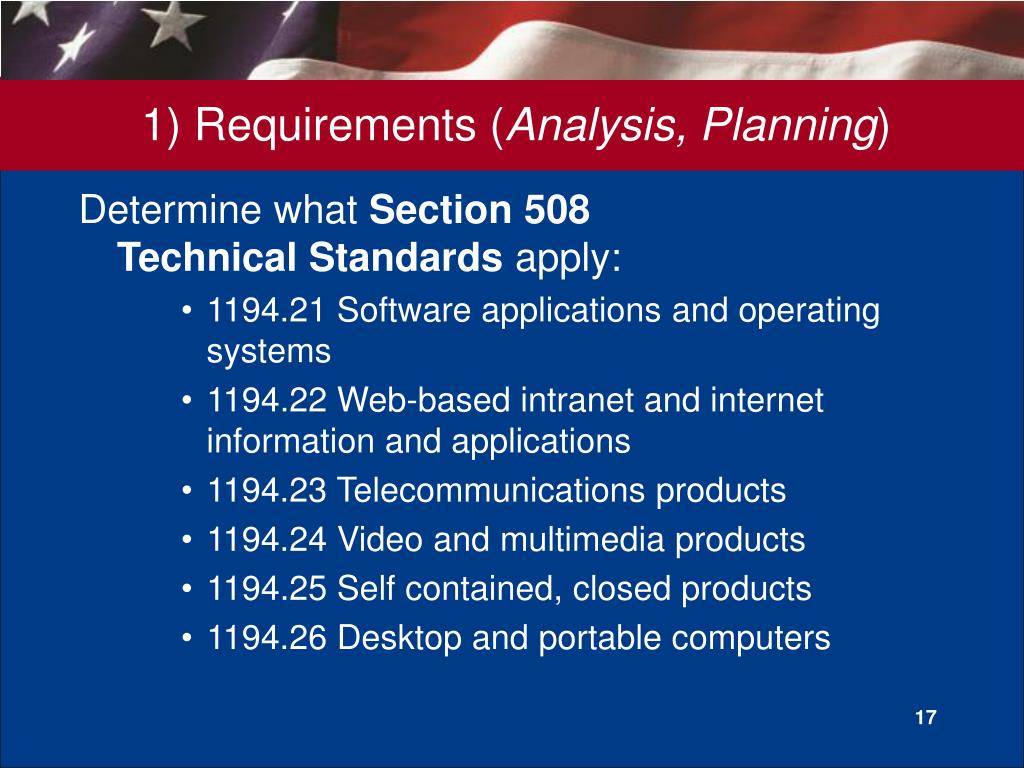 1) Requirements (Analysis, Planning)

Determine what Section 508 Technical Standards apply:

• 1194.21 Software applications and operating systems
• 1194.22 Web-based intranet and internet information and applications
• 1194.23 Telecommunications products
• 1194.24 Video and multimedia products
• 1194.25 Self contained, closed products
• 1194.26 Desktop and portable computers

17